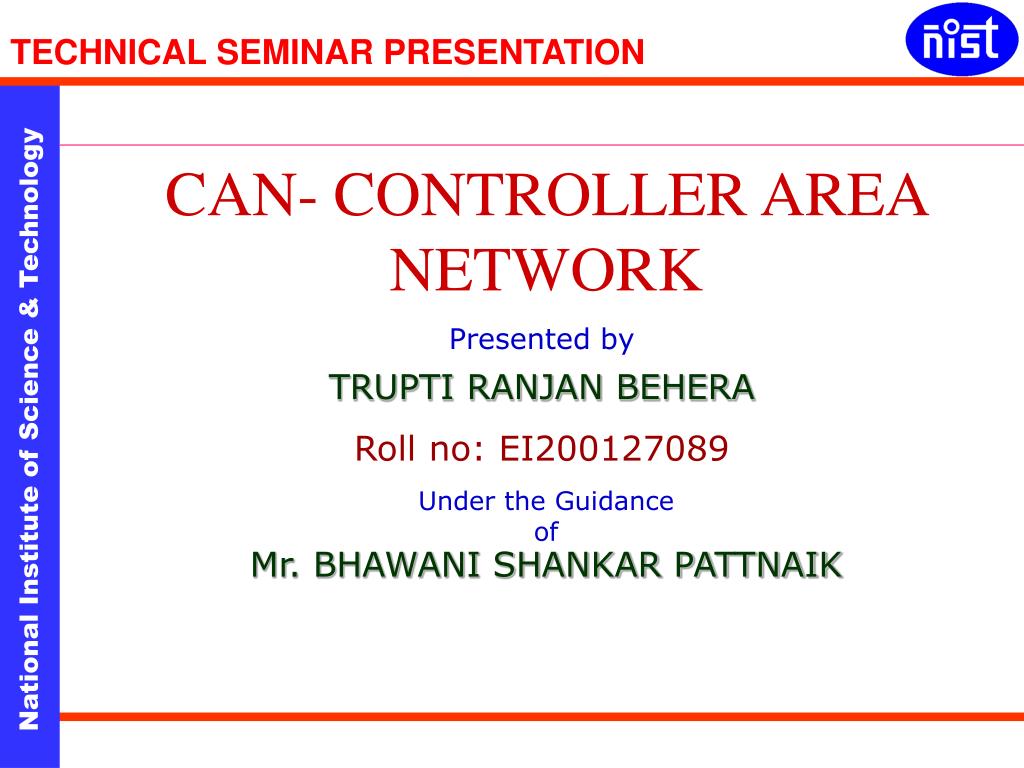 TECHNICAL SEMINAR PRESENTATION

nist

National Institute of Science & Technology

CAN- CONTROLLER AREA NETWORK

Presented by

TRUPTI RANJAN BEHERA

Roll no: EI200127089

Under the Guidance of

Mr. BHAWANI SHANKAR PATTNAIK